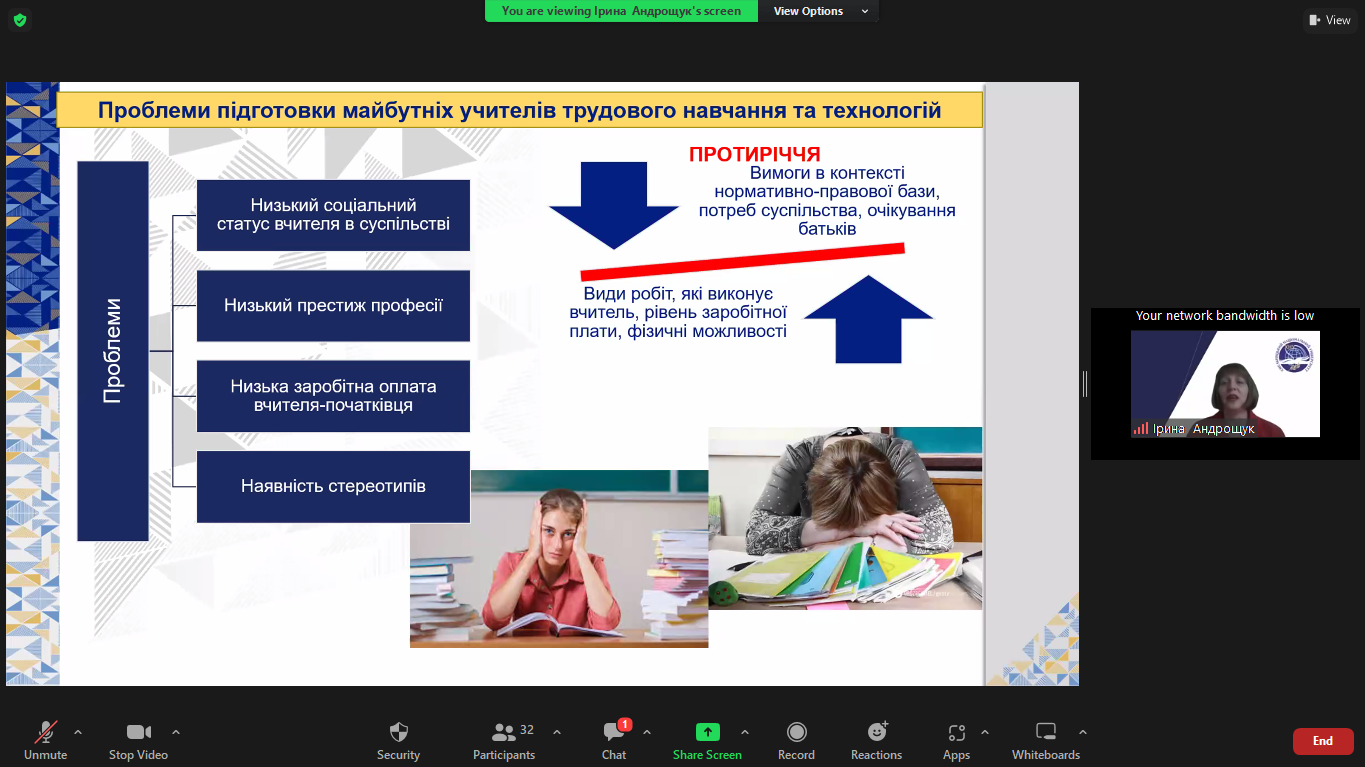 You are viewing Ірина Андрощук's screen
View Options
View

Проблеми підготовки майбутніх учителів трудового навчання та технологій

Проблеми

Низький соціальний статус вчителя в суспільстві

Низький престиж професії

Низька заробітна оплата вчителя-початківця

Наявність стереотипів

ПРОТИРІЧЧЯ
Вимоги в контексті нормативно-правової бази, потреб суспільства, очікування батьків

Види робіт, які виконує вчитель, рівень заробітної плати, фізичні можливості

Your network bandwidth is low
Ірина Андрощук

Unmute
Stop Video
Security
32
Participants
1
Chat
Share Screen
Record
Reactions
Apps
Whiteboards
End